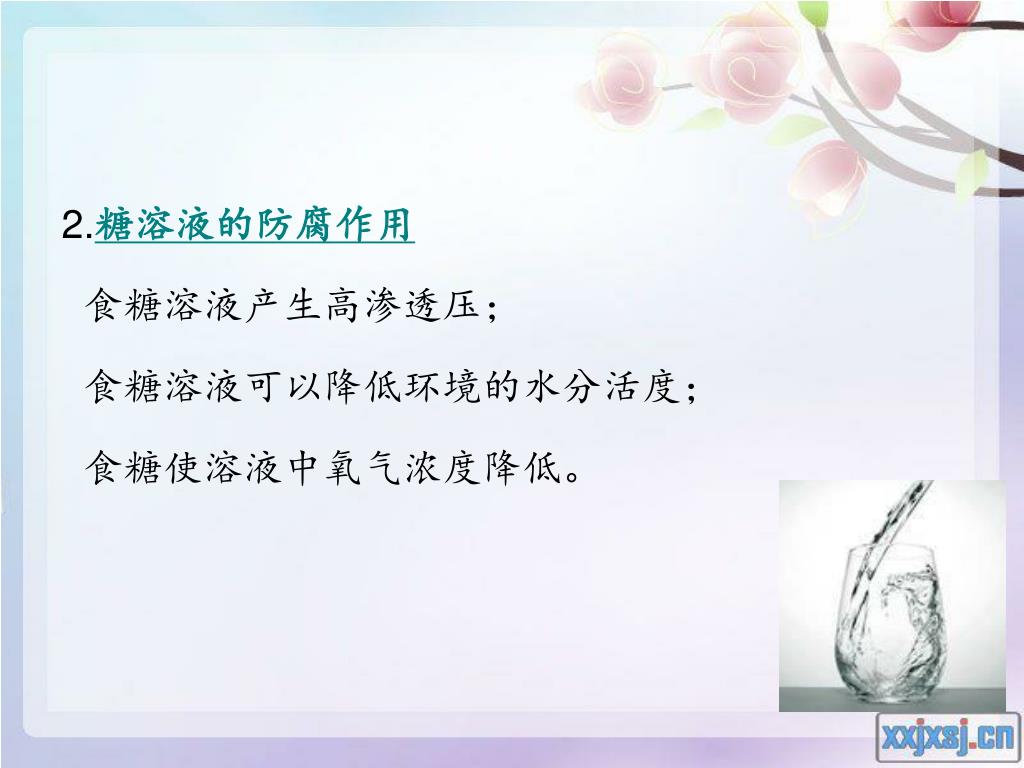 2.糖溶液的防腐作用

食糖溶液产生高渗透压；

食糖溶液可以降低环境的水分活度；

食糖使溶液中氧气浓度降低。

xxjxsj.cn